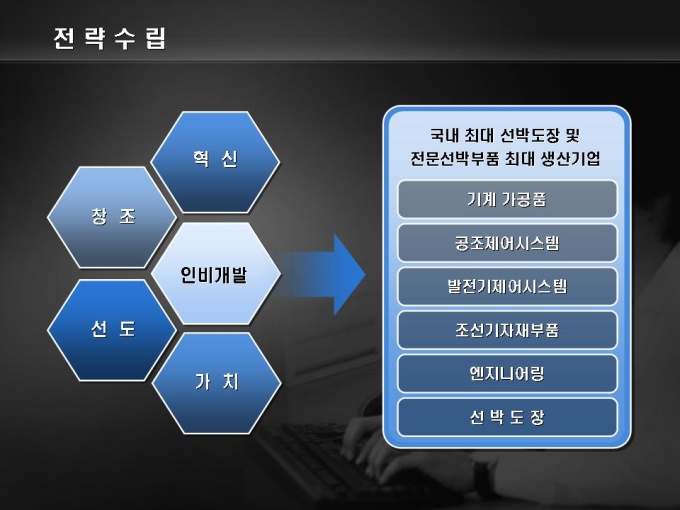 전 략 수 립

혁 신

창 조

인비개발

선 도

가 치

국내 최대 선박도장 및
전문선박부품 최대 생산기업

기계 가공품

공조제어시스템

발전기제어시스템

조선기자재부품

엔지니어링

선 박 도 장